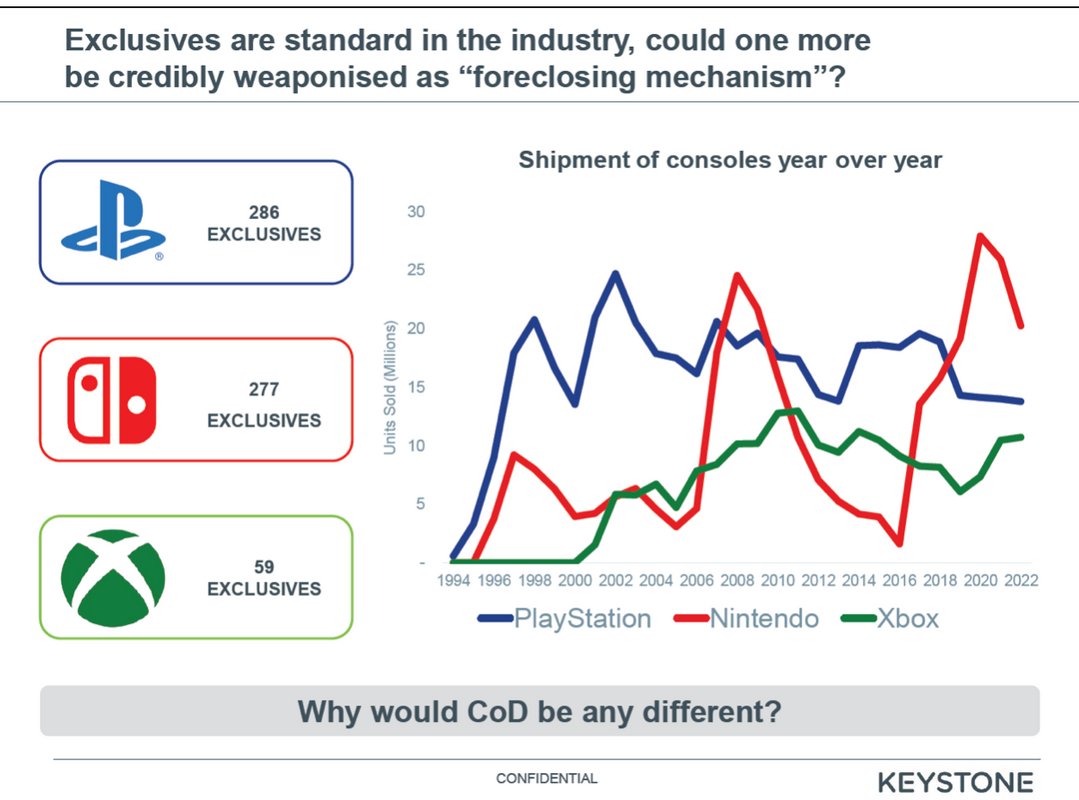 Exclusives are standard in the industry, could one more be credibly weaponised as “foreclosing mechanism”?

286
EXCLUSIVES

277
EXCLUSIVES

59
EXCLUSIVES

Shipment of consoles year over year

Units Sold (Millions)

30
25
20
15
10
5
-

1994 1996 1998 2000 2002 2004 2006 2008 2010 2012 2014 2016 2018 2020 2022

PlayStation Nintendo Xbox

Why would CoD be any different?

CONFIDENTIAL

KEYSTONE